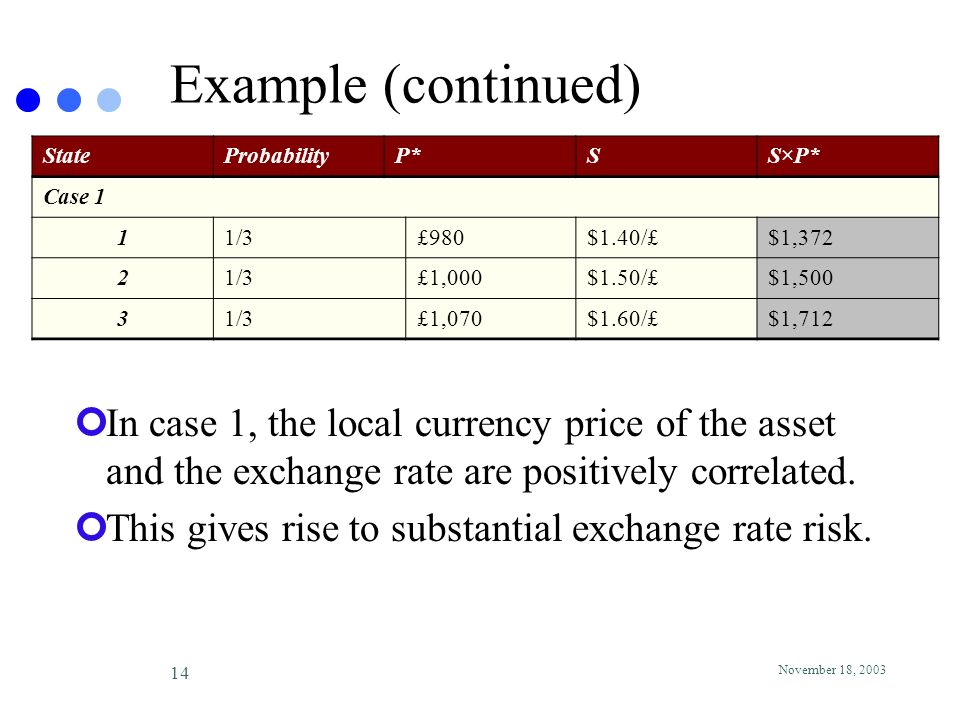 Example (continued)

| State | Probability | P* | S | S×P* |
|---|---|---|---|---|
| Case 1 | | | | |
| 1 | 1/3 | £980 | \$1.40/£ | \$1,372 |
| 2 | 1/3 | £1,000 | \$1.50/£ | \$1,500 |
| 3 | 1/3 | £1,070 | \$1.60/£ | \$1,712 |

In case 1, the local currency price of the asset and the exchange rate are positively correlated.

This gives rise to substantial exchange rate risk.

14

November 18, 2003